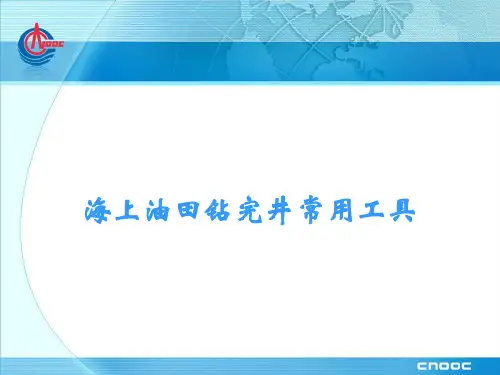 CNOOC

海上油田钻完井常用工具

CNOOC